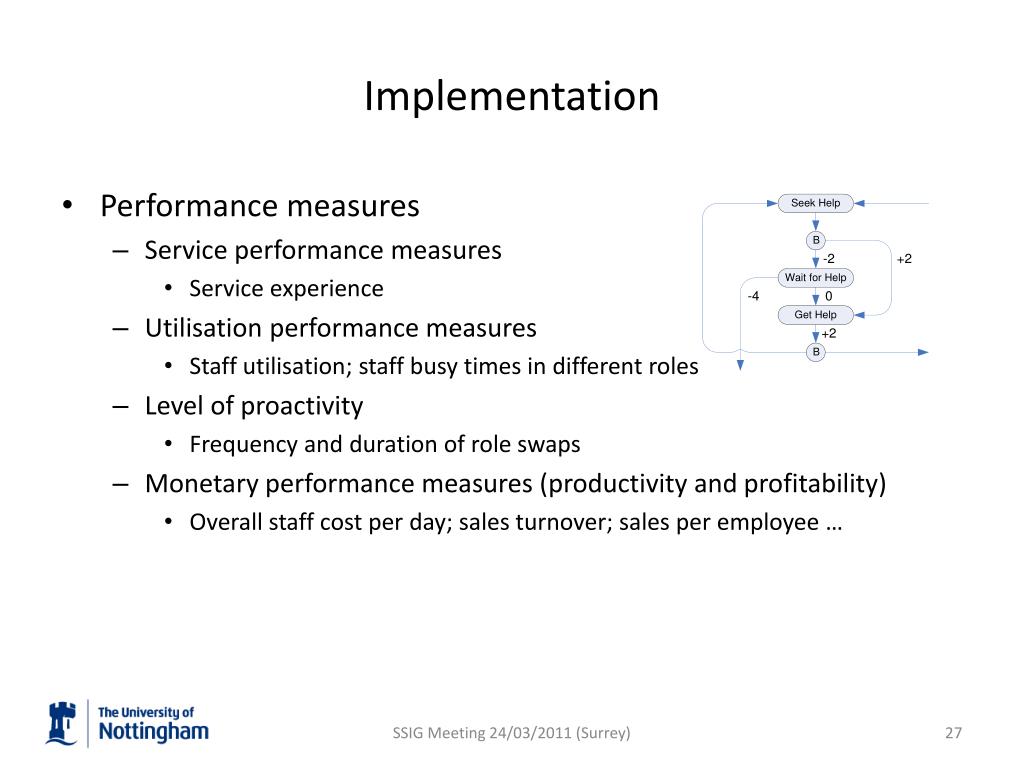 Implementation

• Performance measures
  – Service performance measures
    • Service experience
  – Utilisation performance measures
    • Staff utilisation; staff busy times in different roles
  – Level of proactivity
    • Frequency and duration of role swaps
  – Monetary performance measures (productivity and profitability)
    • Overall staff cost per day; sales turnover; sales per employee …

Seek Help
B
-2
+2
Wait for Help
-4
0
Get Help
+2
B

The University of Nottingham

SSIG Meeting 24/03/2011 (Surrey)

27